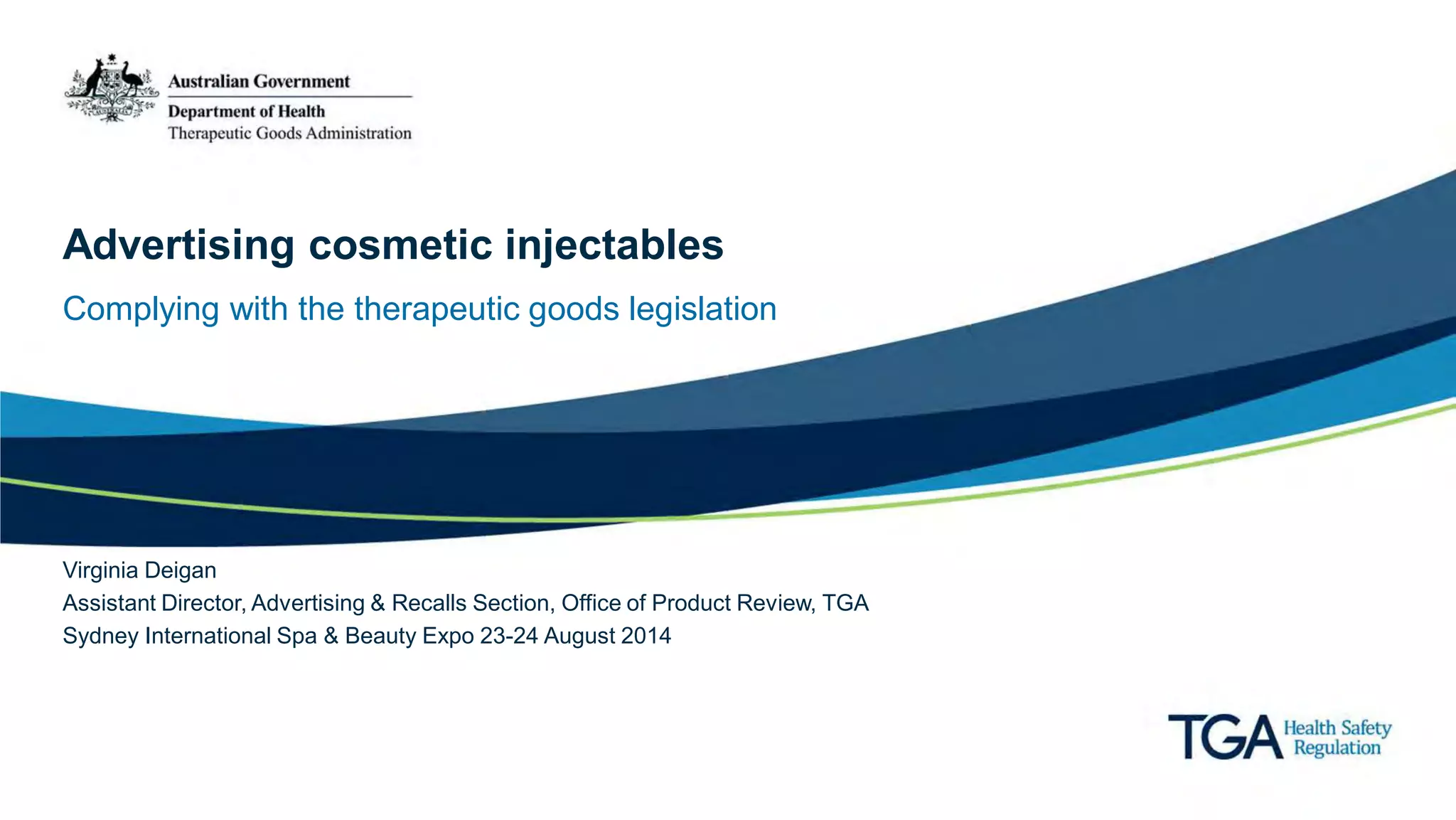 Australian Government
Department of Health
Therapeutic Goods Administration

Advertising cosmetic injectables

Complying with the therapeutic goods legislation

Virginia Deigan
Assistant Director, Advertising & Recalls Section, Office of Product Review, TGA
Sydney International Spa & Beauty Expo 23-24 August 2014

TGA Health Safety Regulation